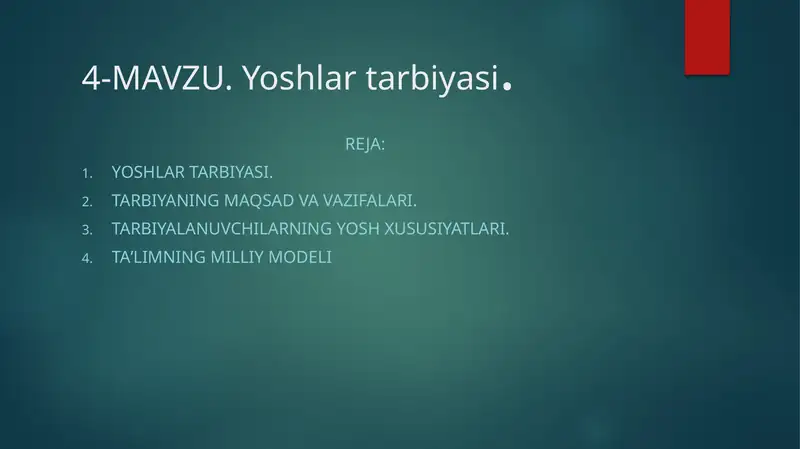 4-MAVZU. Yoshlar tarbiyasi.

REJA:

1. YOSHLAR TARBIYASI.
2. TARBIYANING MAQSAD VA VAZIFALARI.
3. TARBIYALANUVCHILARNING YOSH XUSUSIYATLARI.
4. TA'LIMNING MILLIY MODELI